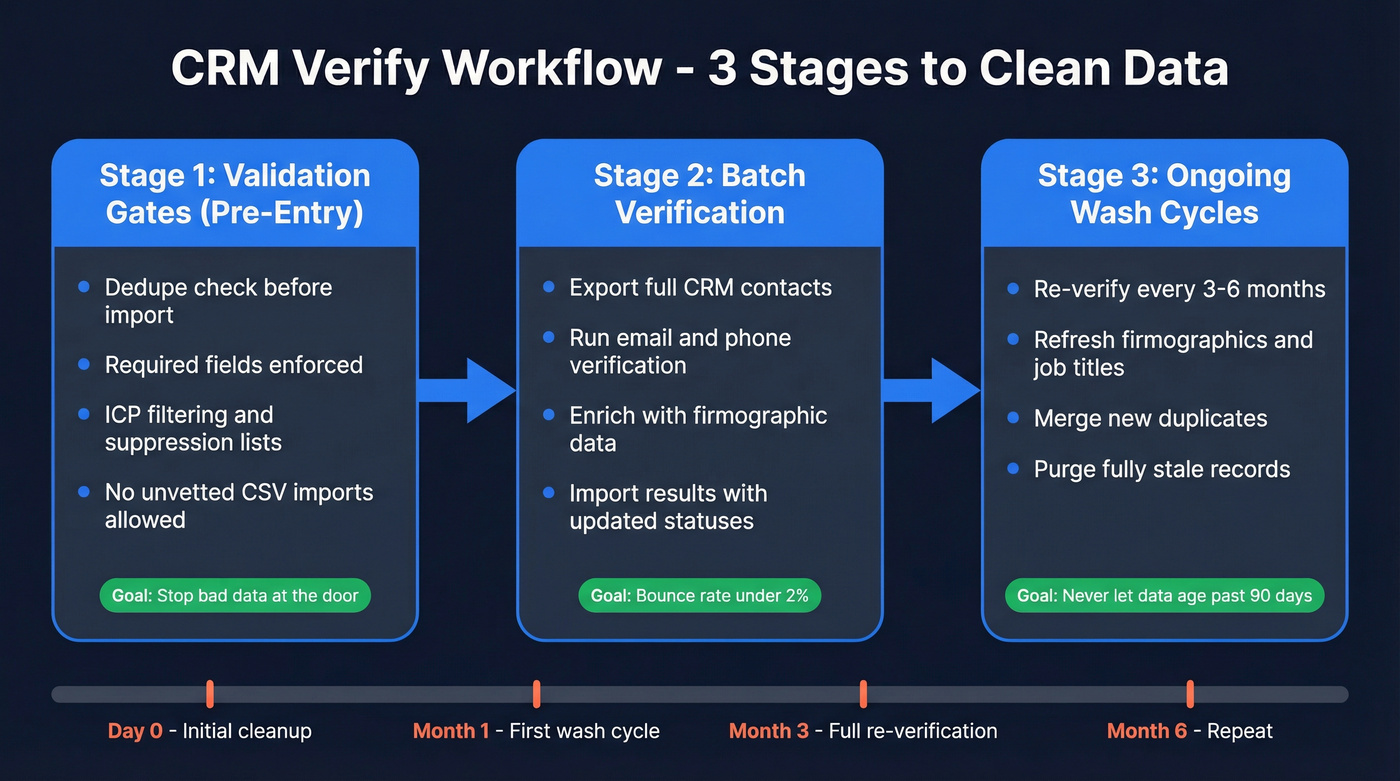 CRM Verify Workflow - 3 Stages to Clean Data

Stage 1: Validation Gates (Pre-Entry)

- Dedupe check before import
- Required fields enforced
- ICP filtering and suppression lists
- No unvetted CSV imports allowed

Goal: Stop bad data at the door

Stage 2: Batch Verification

- Export full CRM contacts
- Run email and phone verification
- Enrich with firmographic data
- Import results with updated statuses

Goal: Bounce rate under 2%

Stage 3: Ongoing Wash Cycles

- Re-verify every 3-6 months
- Refresh firmographics and job titles
- Merge new duplicates
- Purge fully stale records

Goal: Never let data age past 90 days

Day 0 - Initial cleanup

Month 1 - First wash cycle

Month 3 - Full re-verification

Month 6 - Repeat